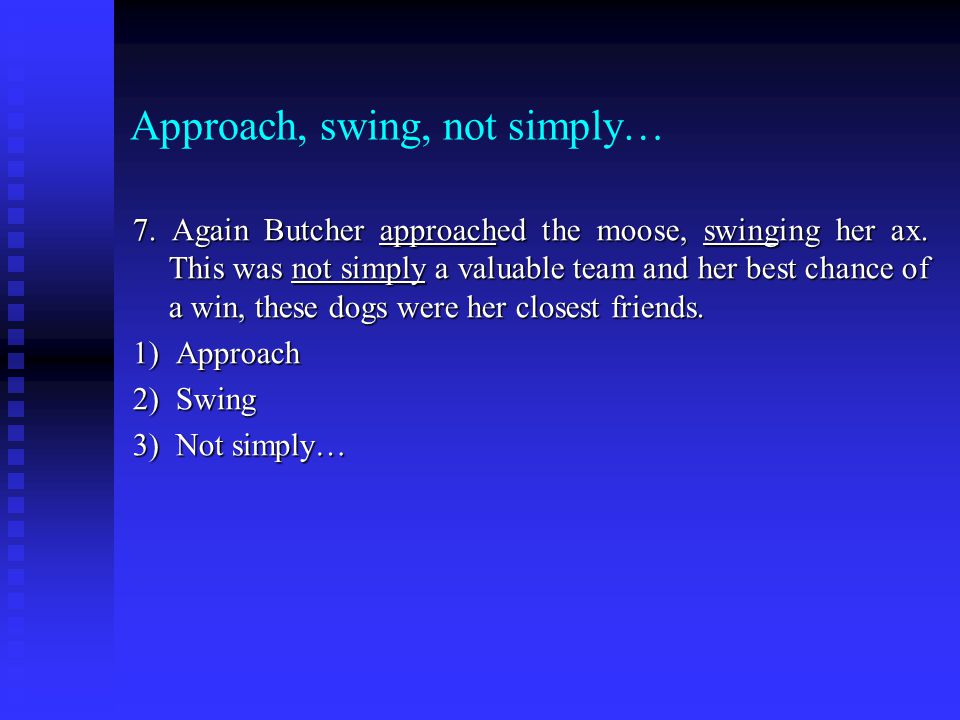 Approach, swing, not simply…

7. Again Butcher approached the moose, swinging her ax. This was not simply a valuable team and her best chance of a win, these dogs were her closest friends.

1) Approach

2) Swing

3) Not simply…